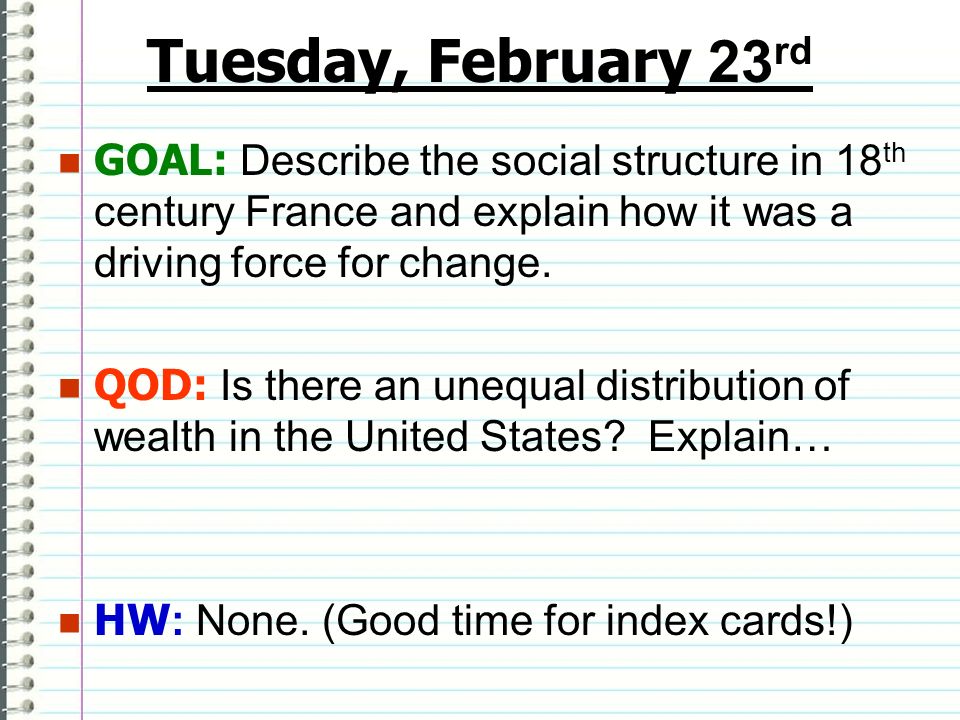 Tuesday, February 23rd

GOAL: Describe the social structure in 18th century France and explain how it was a driving force for change.

QOD: Is there an unequal distribution of wealth in the United States? Explain…

HW: None. (Good time for index cards!)